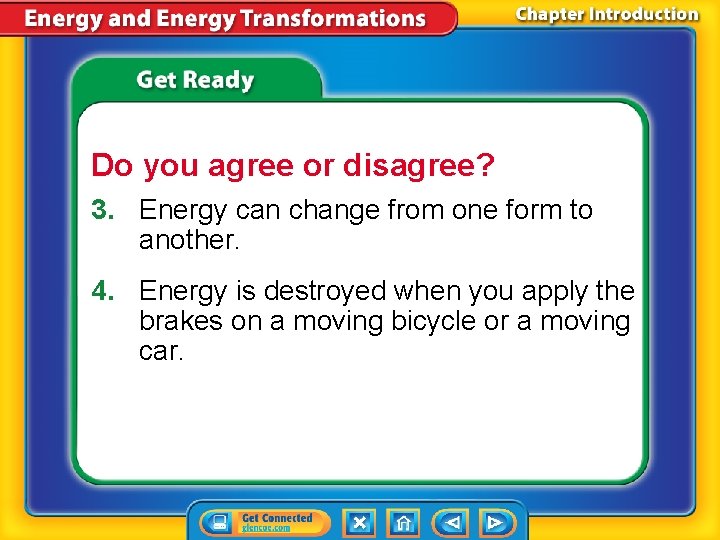 Energy and Energy Transformations

Chapter Introduction

Get Ready

Do you agree or disagree?

3. Energy can change from one form to another.

4. Energy is destroyed when you apply the brakes on a moving bicycle or a moving car.

Get Connected
glencoe.com